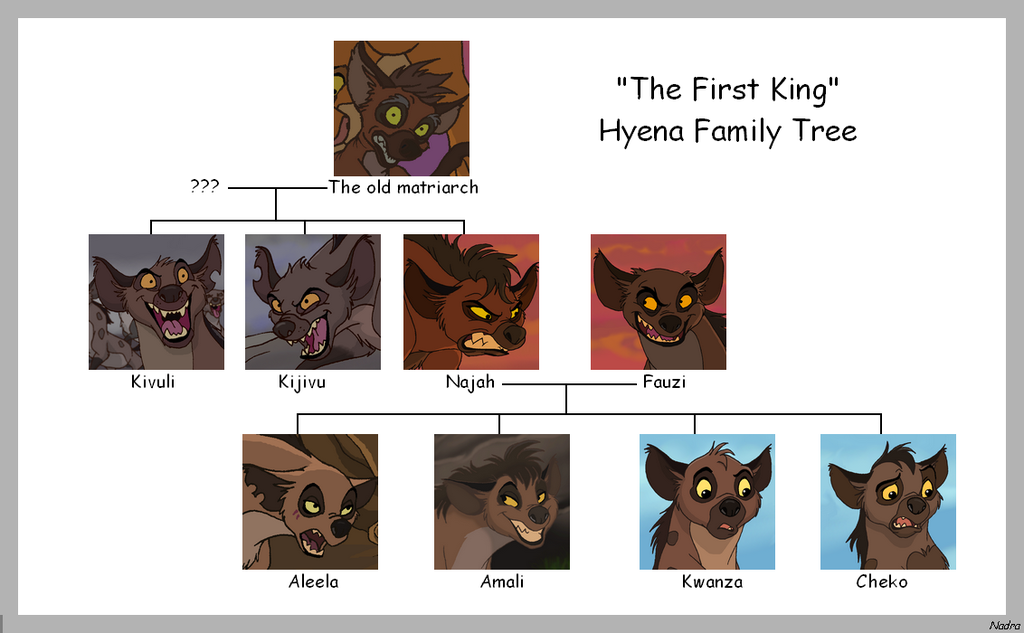 "The First King"
Hyena Family Tree

??? The old matriarch

Kivuli

Kijivu

Najah

Fauzi

Aleela

Amali

Kwanza

Cheko

Nadra